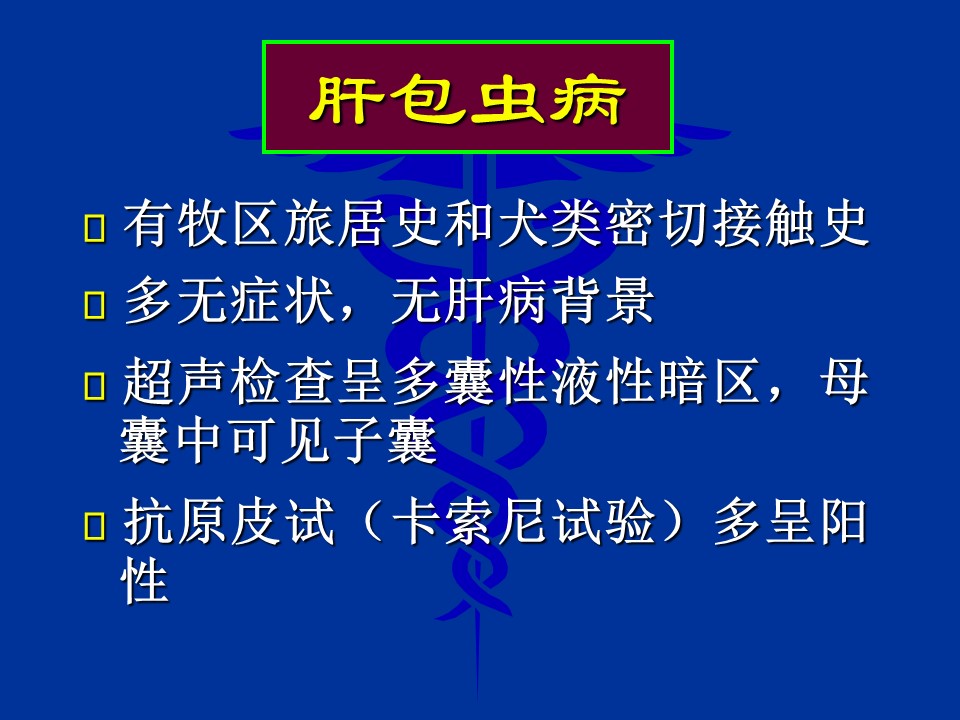 肝包虫病

有牧区旅居史和犬类密切接触史

多无症状，无肝病背景

超声检查呈多囊性液性暗区，母囊中可见子囊

抗原皮试（卡索尼试验）多呈阳性